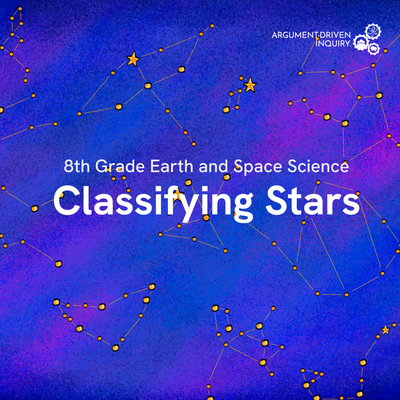 ARGUMENT-DRIVEN INQUIRY

8th Grade Earth and Space Science

Classifying Stars